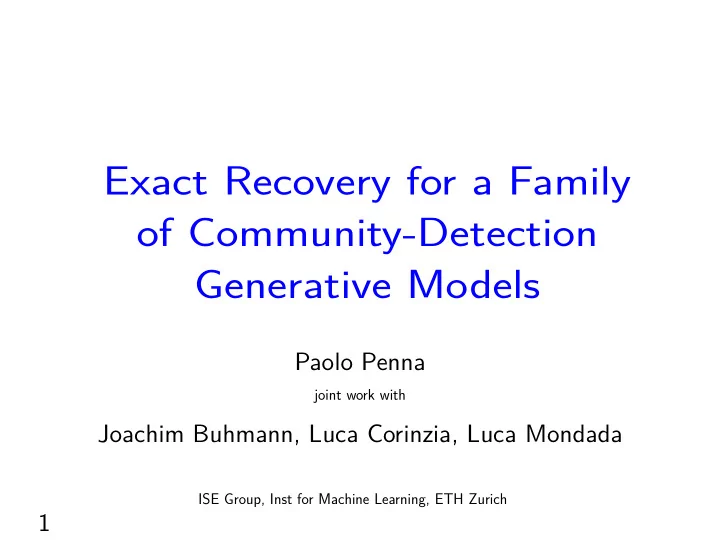 Exact Recovery for a Family of Community-Detection Generative Models

Paolo Penna

joint work with

Joachim Buhmann, Luca Corinzia, Luca Mondada

ISE Group, Inst for Machine Learning, ETH Zurich

1